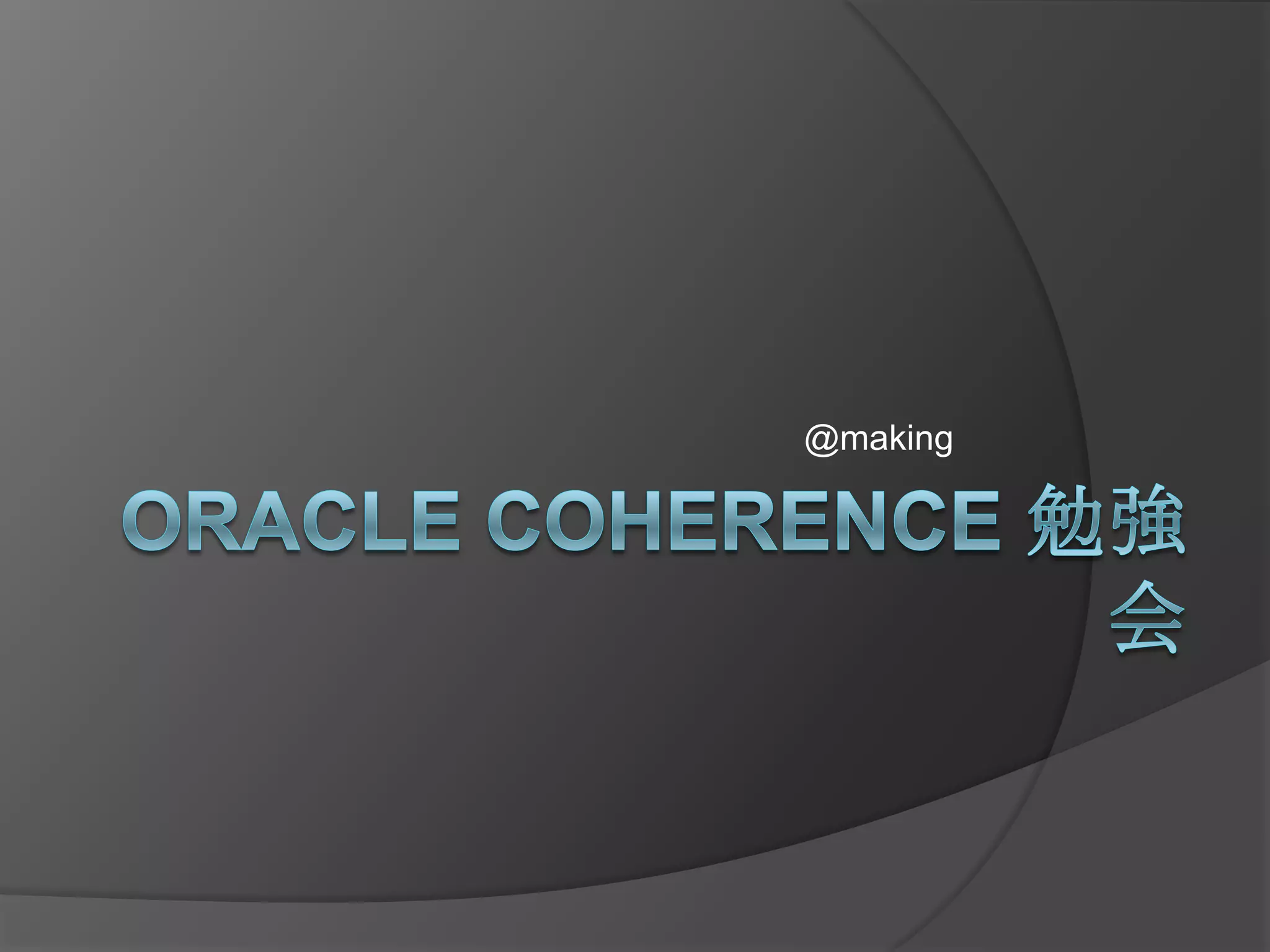 @making

ORACLE COHERENCE 勉強会